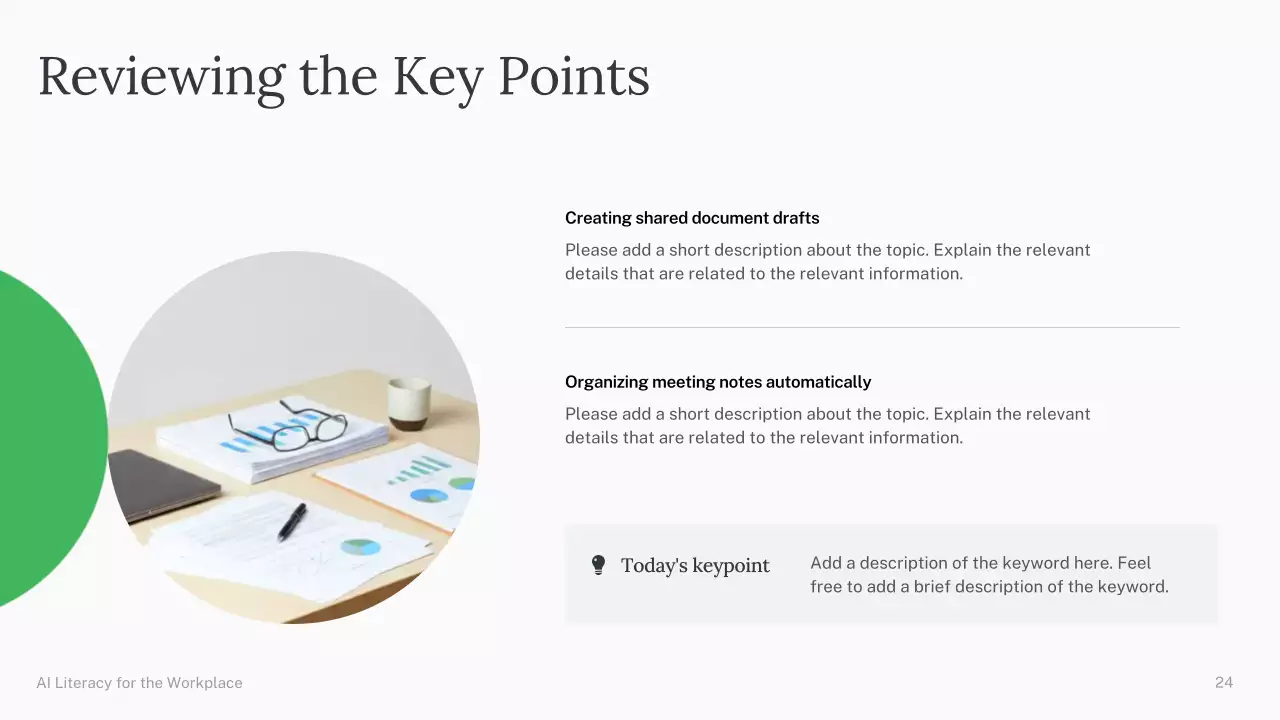 Reviewing the Key Points

Creating shared document drafts

Please add a short description about the topic. Explain the relevant details that are related to the relevant information.

Organizing meeting notes automatically

Please add a short description about the topic. Explain the relevant details that are related to the relevant information.

Today's keypoint

Add a description of the keyword here. Feel free to add a brief description of the keyword.

AI Literacy for the Workplace

24